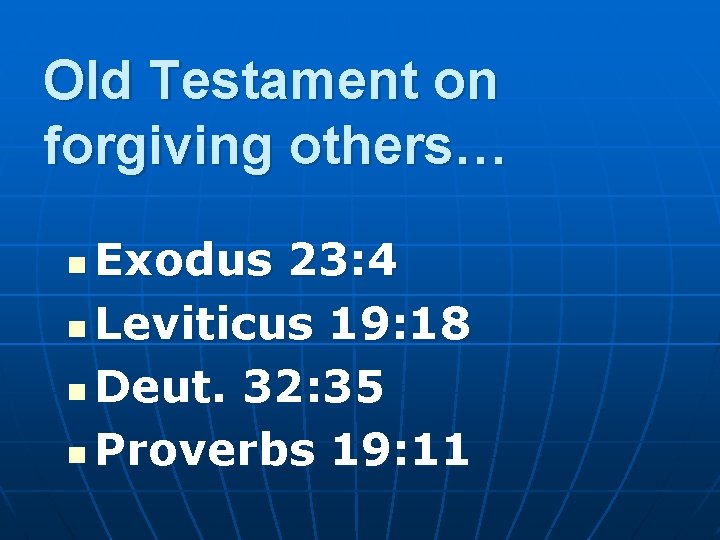 Old Testament on forgiving others…

- Exodus 23:4
- Leviticus 19:18
- Deut. 32:35
- Proverbs 19:11